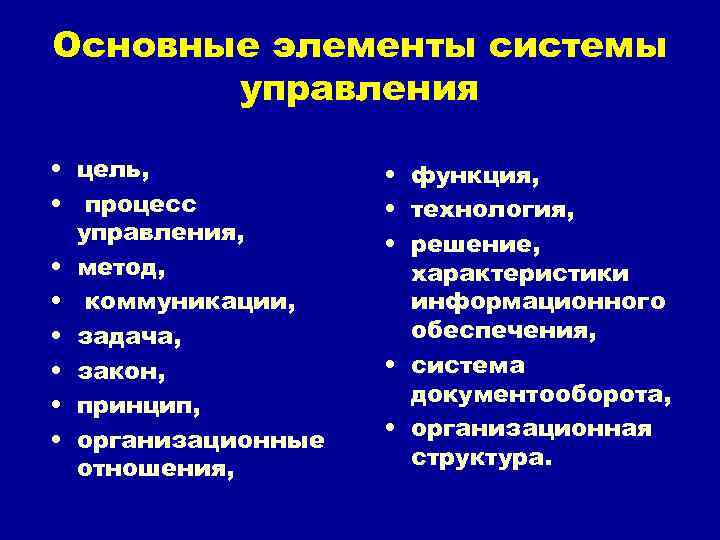 Основные элементы системы управления

• цель,
• процесс управления,
• метод,
• коммуникации,
• задача,
• закон,
• принцип,
• организационные отношения,

• функция,
• технология,
• решение, характеристики информационного обеспечения,
• система документооборота,
• организационная структура.